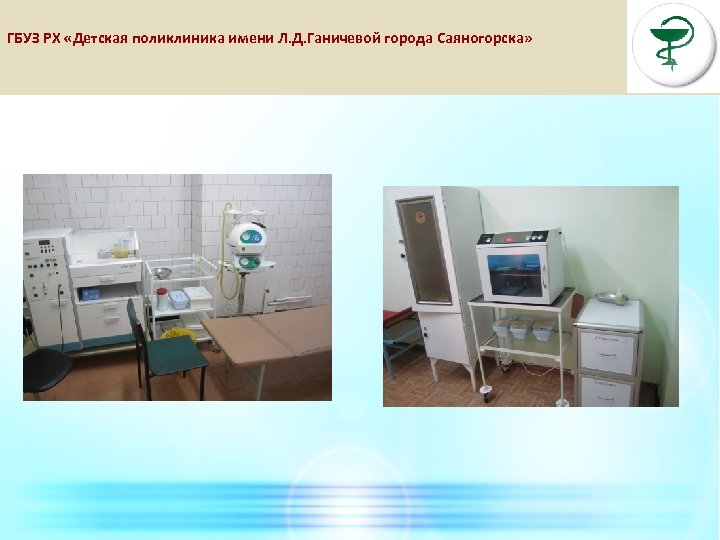 ГБУЗ РХ «Детская поликлиника имени Л.Д.Ганичевой города Саяногорска»